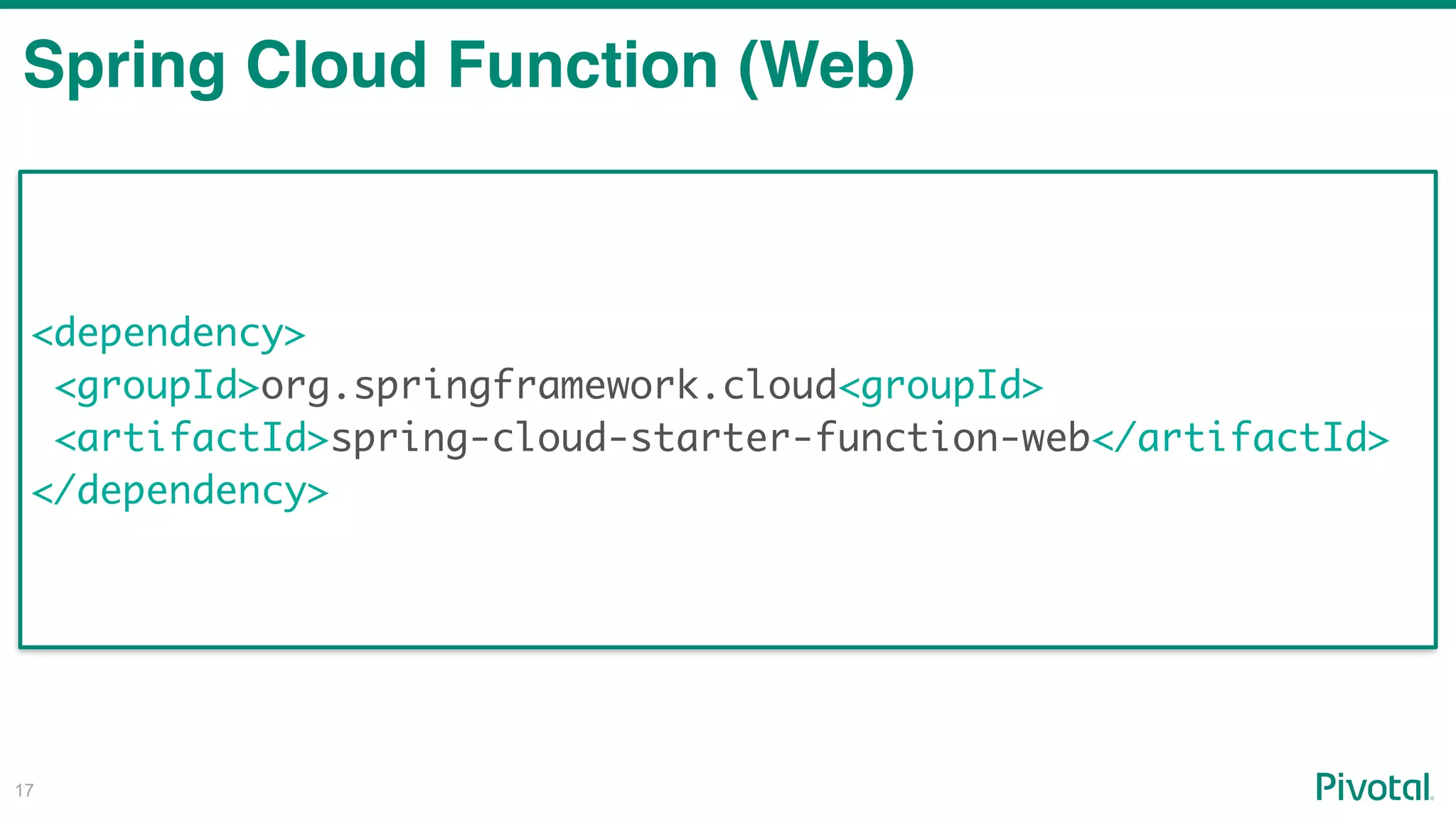 Spring Cloud Function (Web)

<dependency>
<groupId>org.springframework.cloud<groupId>
<artifactId>spring-cloud-starter-function-web</artifactId>
</dependency>

17

Pivotal